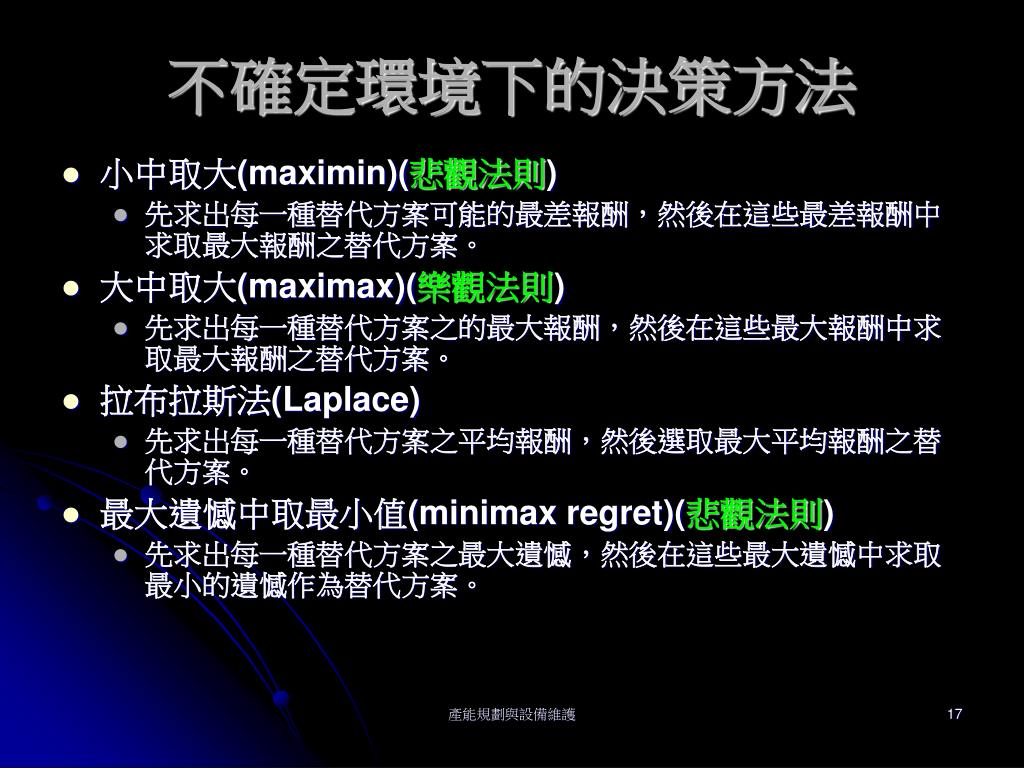 不確定環境下的決策方法

- 小中取大(maximin)(悲觀法則)
  - 先求出每一種替代方案可能的最差報酬，然後在這些最差報酬中求取最大報酬之替代方案。
- 大中取大(maximax)(樂觀法則)
  - 先求出每一種替代方案之的最大報酬，然後在這些最大報酬中求取最大報酬之替代方案。
- 拉布拉斯法(Laplace)
  - 先求出每一種替代方案之平均報酬，然後選取最大平均報酬之替代方案。
- 最大遺憾中取最小值(minimax regret)(悲觀法則)
  - 先求出每一種替代方案之最大遺憾，然後在這些最大遺憾中求取最小的遺憾作為替代方案。

產能規劃與設備維護

17